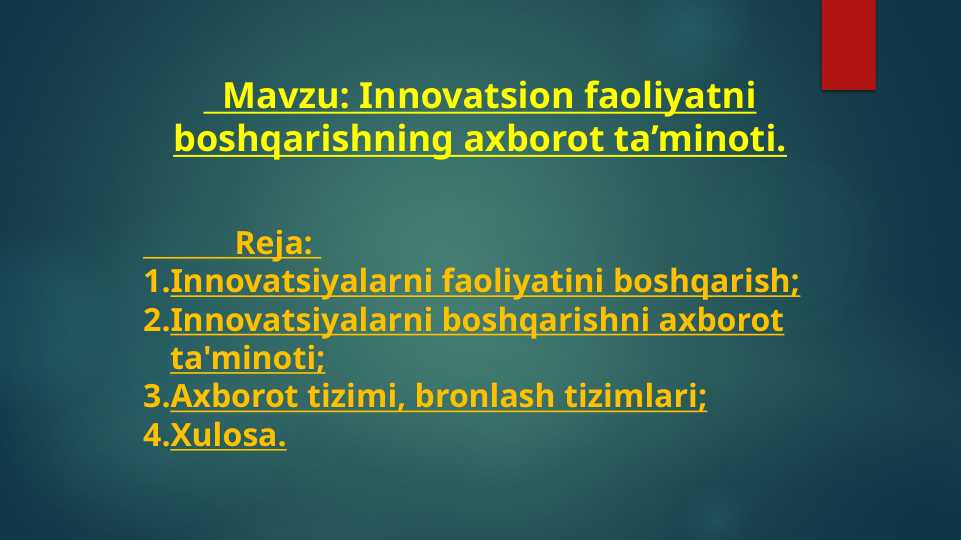 Mavzu: Innovatsion faoliyatni boshqarishning axborot ta’minoti.

Reja:
1.Innovatsiyalarni faoliyatini boshqarish;
2.Innovatsiyalarni boshqarishni axborot ta'minoti;
3.Axborot tizimi, bronlash tizimlari;
4.Xulosa.